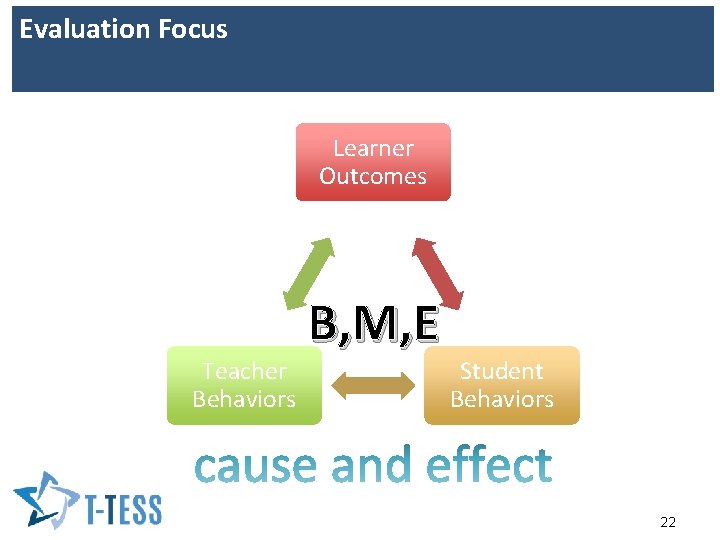 Evaluation Focus

Learner Outcomes

B,M,E

Teacher Behaviors

Student Behaviors

cause and effect

T-TESS

22